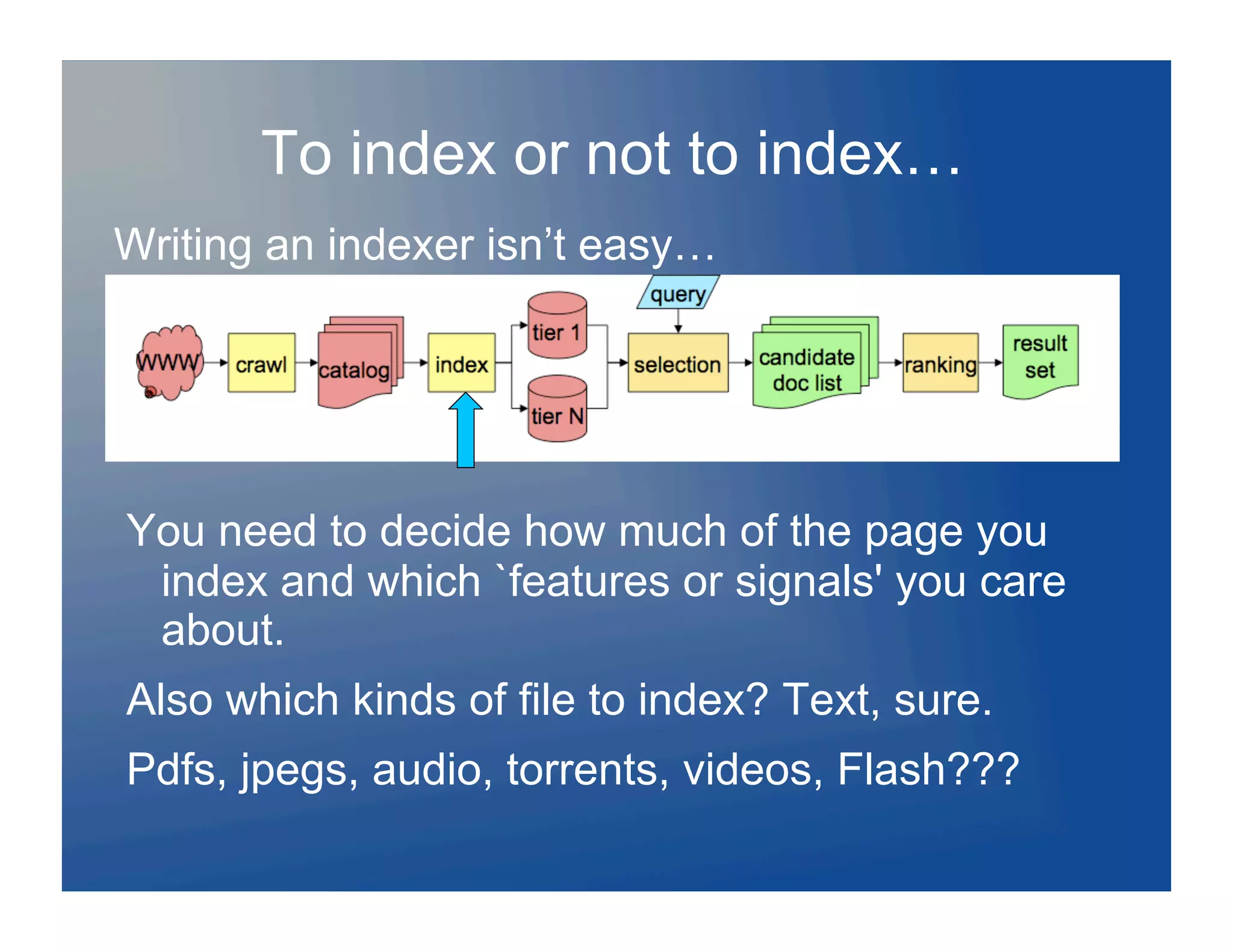 To index or not to index…

Writing an indexer isn't easy…

WWW crawl catalog index tier 1 tier N query selection candidate doc list ranking result set

You need to decide how much of the page you index and which `features or signals' you care about.

Also which kinds of file to index? Text, sure.

Pdfs, jpegs, audio, torrents, videos, Flash???